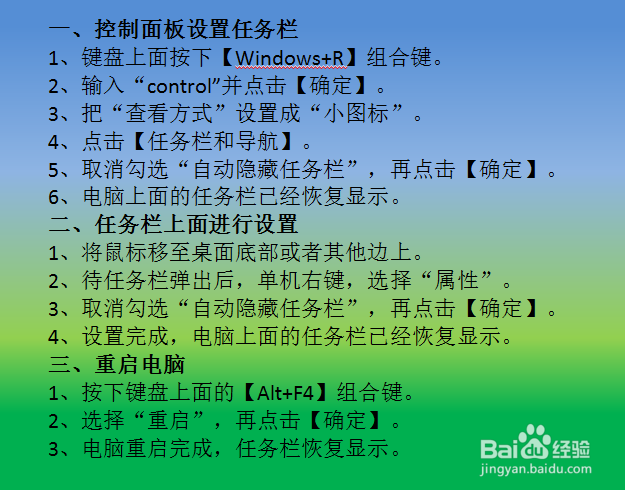 一、控制面板设置任务栏
1、键盘上面按下【Windows+R】组合键。
2、输入“control”并点击【确定】。
3、把“查看方式”设置成“小图标”。
4、点击【任务栏和导航】。
5、取消勾选“自动隐藏任务栏”，再点击【确定】。
6、电脑上面的任务栏已经恢复显示。
二、任务栏上面进行设置
1、将鼠标移至桌面底部或者其他边上。
2、待任务栏弹出后，单机右键，选择“属性”。
3、取消勾选“自动隐藏任务栏”，再点击【确定】。
4、设置完成，电脑上面的任务栏已经恢复显示。
三、重启电脑
1、按下键盘上面的【Alt+F4】组合键。
2、选择“重启”，再点击【确定】。
3、电脑重启完成，任务栏恢复显示。

Baidu经验
jingyan.baidu.com